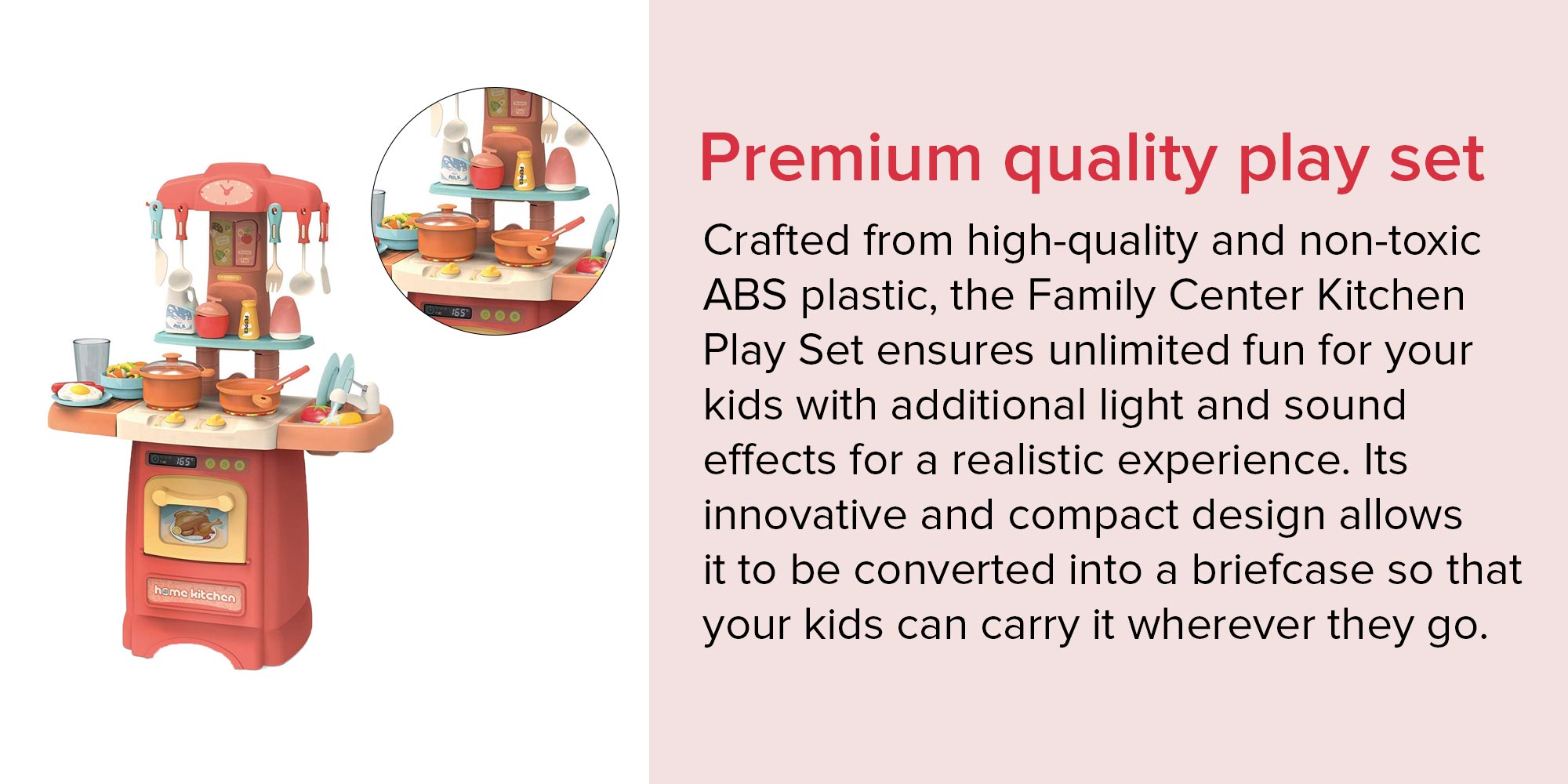 MILK

PEPPER

165°

home kitchen

MILK

PEPPER

165°

Premium quality play set

Crafted from high-quality and non-toxic ABS plastic, the Family Center Kitchen Play Set ensures unlimited fun for your kids with additional light and sound effects for a realistic experience. Its innovative and compact design allows it to be converted into a briefcase so that your kids can carry it wherever they go.